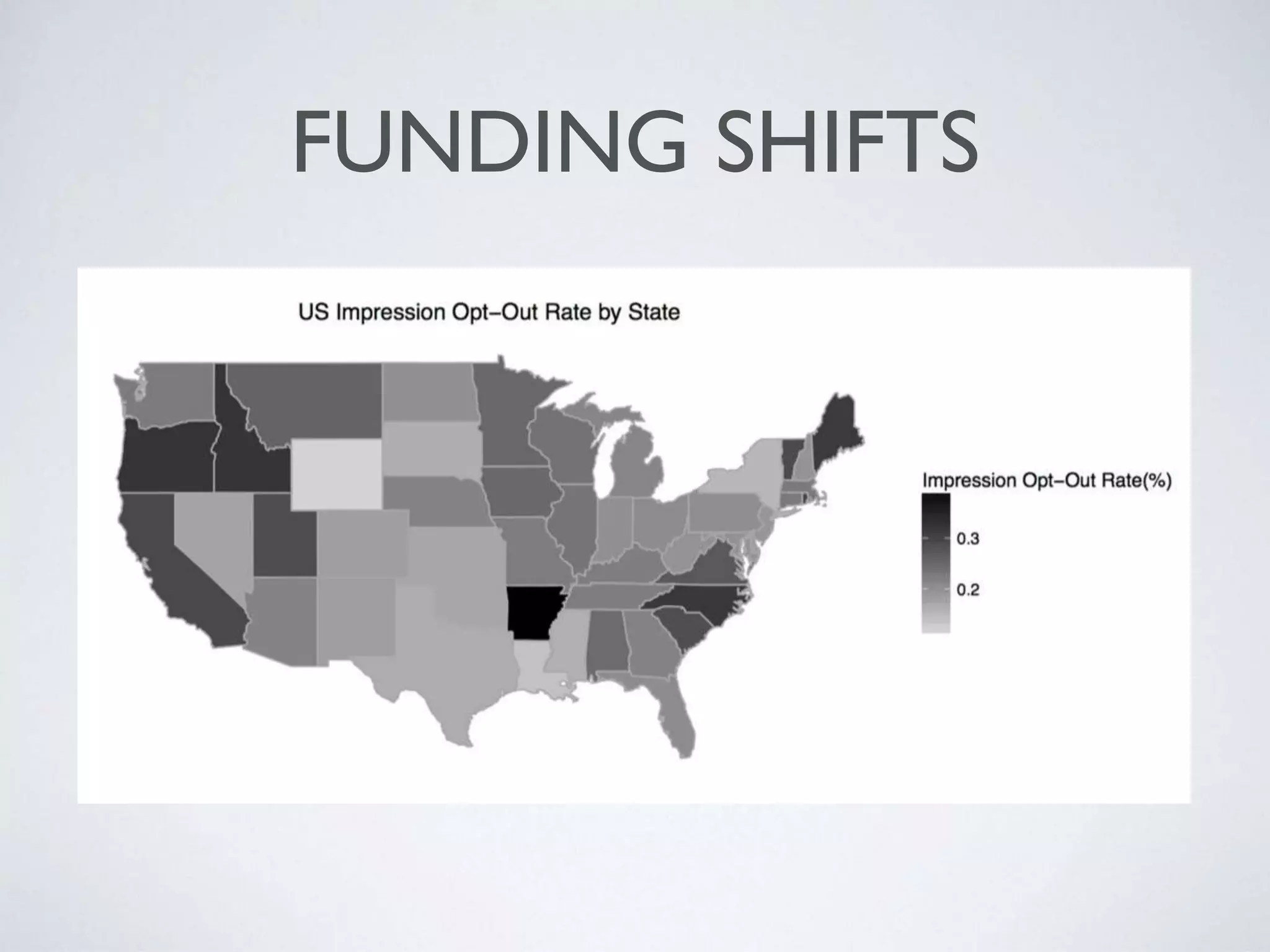 FUNDING SHIFTS

US Impression Opt–Out Rate by State

Impression Opt–Out Rate(%)

0.3

0.2